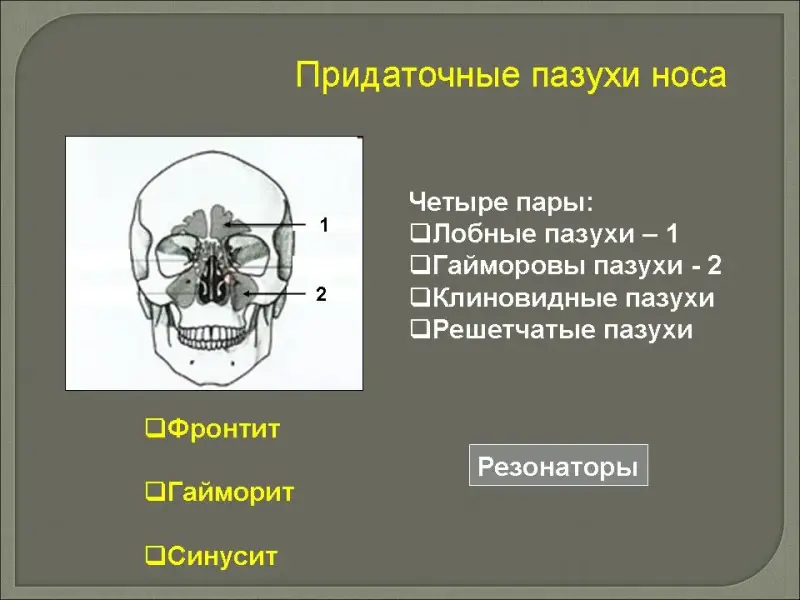 Придаточные пазухи носа

1

2

Четыре пары:
❑Лобные пазухи – 1
❑Гайморовы пазухи - 2
❑Клиновидные пазухи
❑Решетчатые пазухи

❑Фронтит

❑Гайморит

❑Синусит

Резонаторы